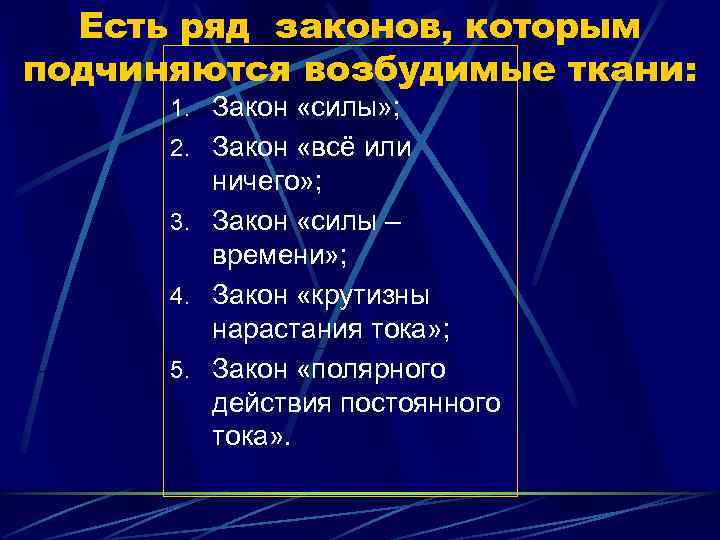 Есть ряд законов, которым подчиняются возбудимые ткани:

1. Закон «силы»;
2. Закон «всё или ничего»;
3. Закон «силы – времени»;
4. Закон «крутизны нарастания тока»;
5. Закон «полярного действия постоянного тока».